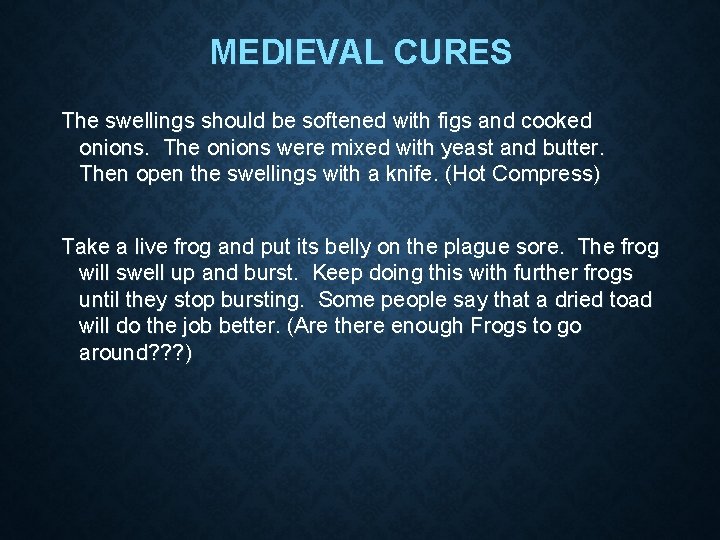 MEDIEVAL CURES

The swellings should be softened with figs and cooked onions. The onions were mixed with yeast and butter. Then open the swellings with a knife. (Hot Compress)

Take a live frog and put its belly on the plague sore. The frog will swell up and burst. Keep doing this with further frogs until they stop bursting. Some people say that a dried toad will do the job better. (Are there enough Frogs to go around???)